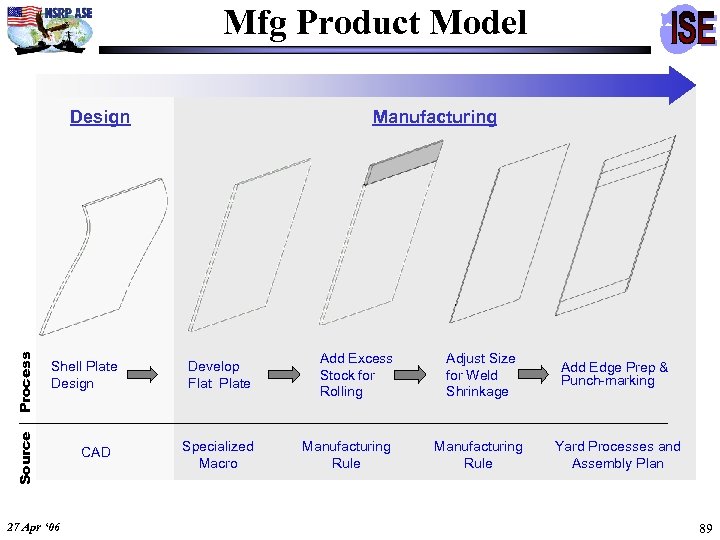 NSRP ASE

Mfg Product Model

ISE

Design

Manufacturing

Process

Shell Plate Design

Develop Flat Plate

Add Excess Stock for Rolling

Adjust Size for Weld Shrinkage

Add Edge Prep & Punch-marking

Source

CAD

Specialized Macro

Manufacturing Rule

Manufacturing Rule

Yard Processes and Assembly Plan

27 Apr '06

89